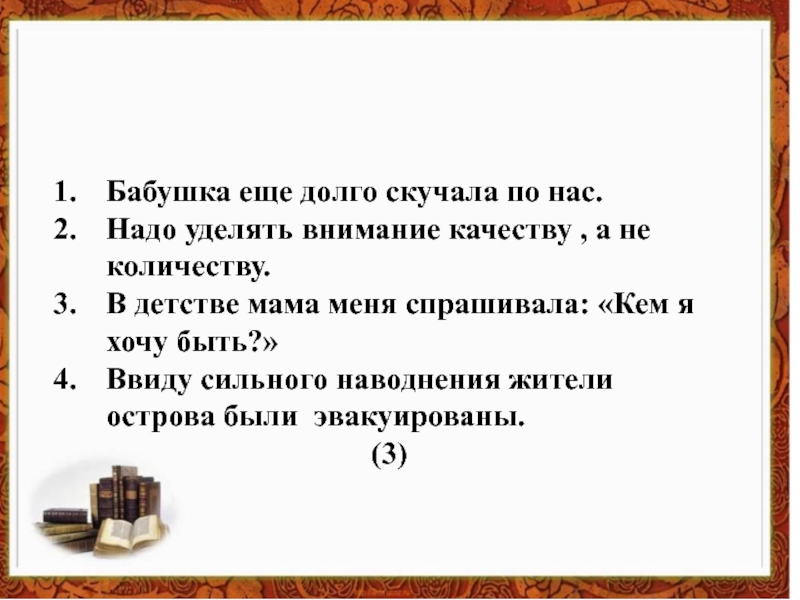 1. Бабушка еще долго скучала по нас.
2. Надо уделять внимание качеству , а не количеству.
3. В детстве мама меня спрашивала: «Кем я хочу быть?»
4. Ввиду сильного наводнения жители острова были эвакуированы.

(3)